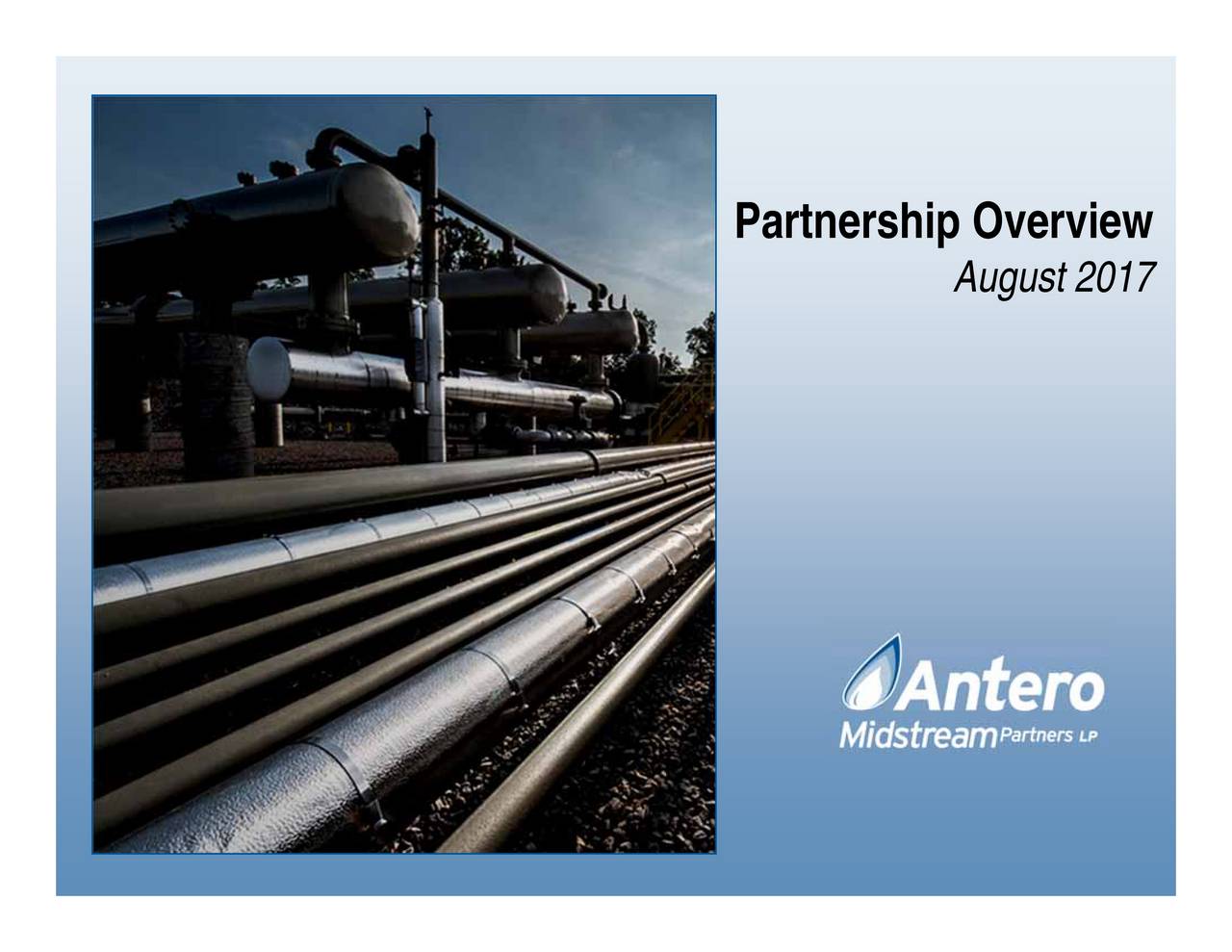 Partnership Overview
August 2017

Antero
Midstream Partners LP